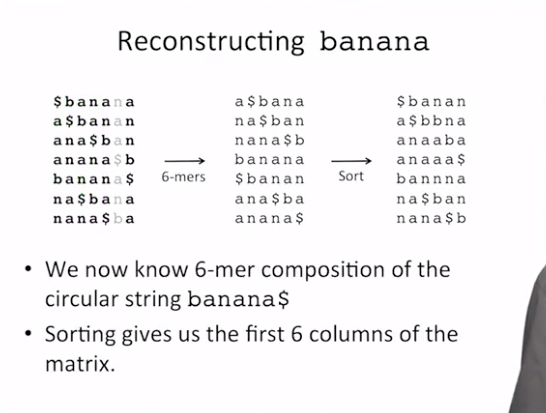 Reconstructing banana

$banana
a$banan
ana$ban
anana$b
banana$
na$bana
nana$ba

6-mers

a$bana
na$ban
nana$b
banana
$banan
ana$ba
anana$

Sort

$banan
a$bbna
anaaba
anaaa$
bannna
na$ban
nana$b

• We now know 6-mer composition of the circular string banana$

• Sorting gives us the first 6 columns of the matrix.